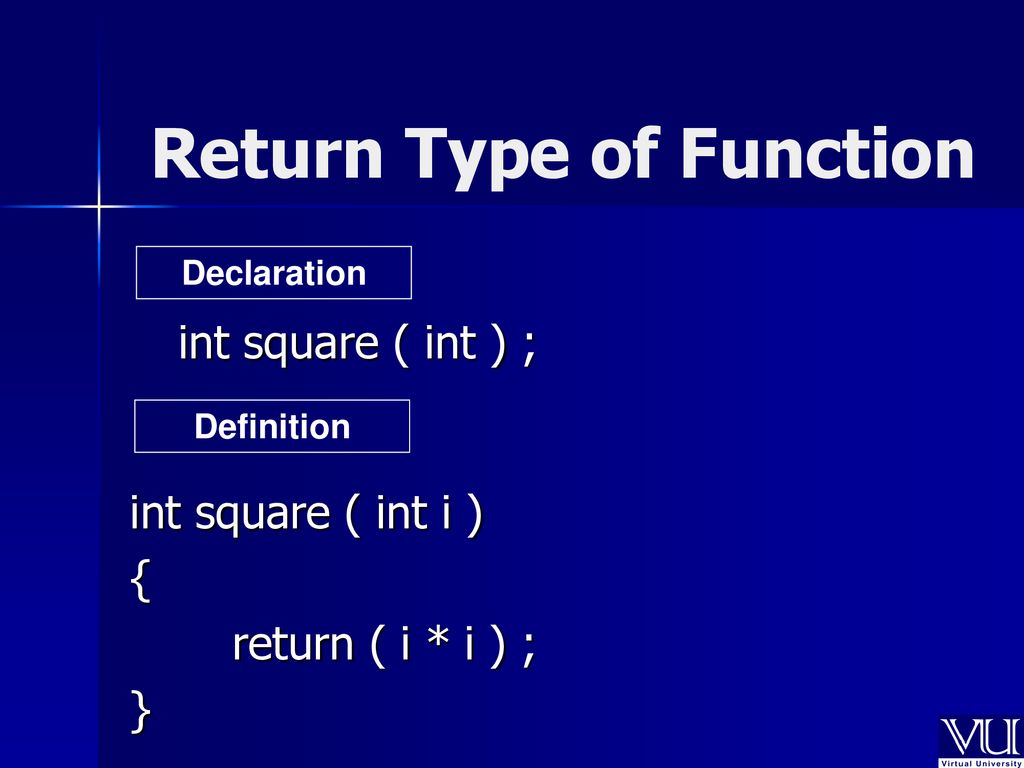 Return Type of Function

Declaration

int square ( int ) ;

Definition

int square ( int i )
{
return ( i * i ) ;
}

VU
Virtual University